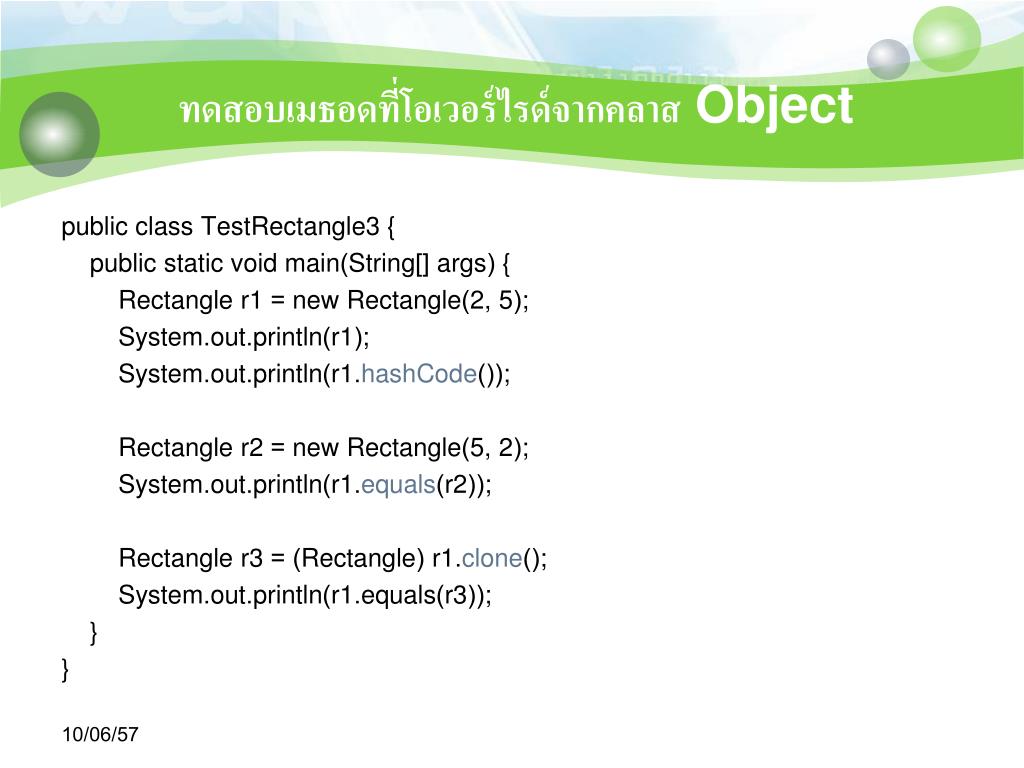 ทดสอบเมธอดที่โอเวอร์ไรด์จากคลาส Object

public class TestRectangle3 {
public static void main(String[] args) {
Rectangle r1 = new Rectangle(2, 5);
System.out.println(r1);
System.out.println(r1.hashCode());

Rectangle r2 = new Rectangle(5, 2);
System.out.println(r1.equals(r2));

Rectangle r3 = (Rectangle) r1.clone();
System.out.println(r1.equals(r3));
}
}

10/06/57